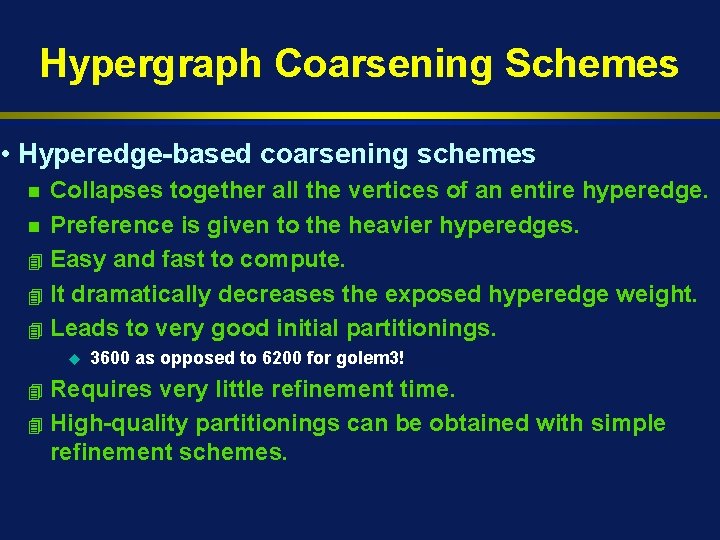 Hypergraph Coarsening Schemes

• Hyperedge-based coarsening schemes

Collapses together all the vertices of an entire hyperedge.

Preference is given to the heavier hyperedges.

Easy and fast to compute.

It dramatically decreases the exposed hyperedge weight.

Leads to very good initial partitionings.

3600 as opposed to 6200 for golem3!

Requires very little refinement time.

High-quality partitionings can be obtained with simple refinement schemes.